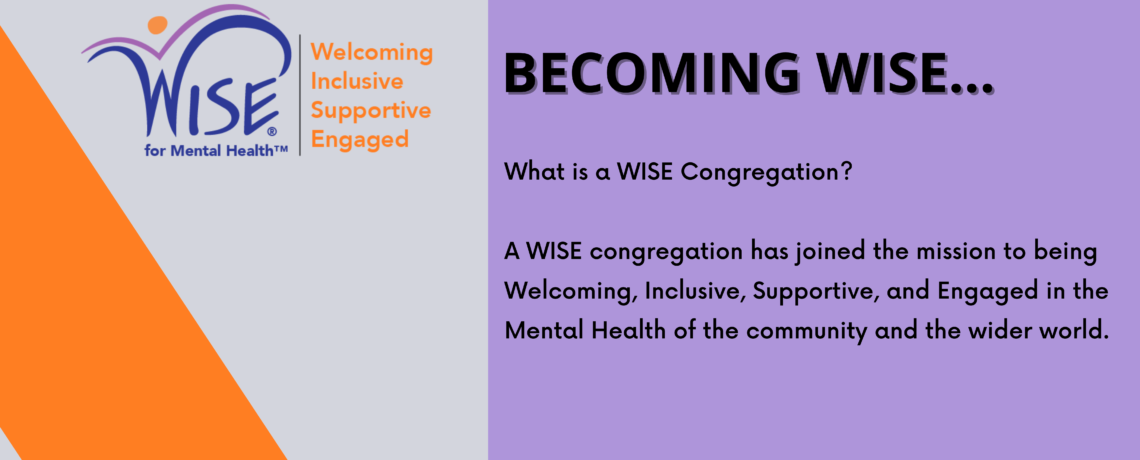 WISE®
for Mental Health™

Welcoming
Inclusive
Supportive
Engaged

BECOMING WISE...

What is a WISE Congregation?

A WISE congregation has joined the mission to being Welcoming, Inclusive, Supportive, and Engaged in the Mental Health of the community and the wider world.